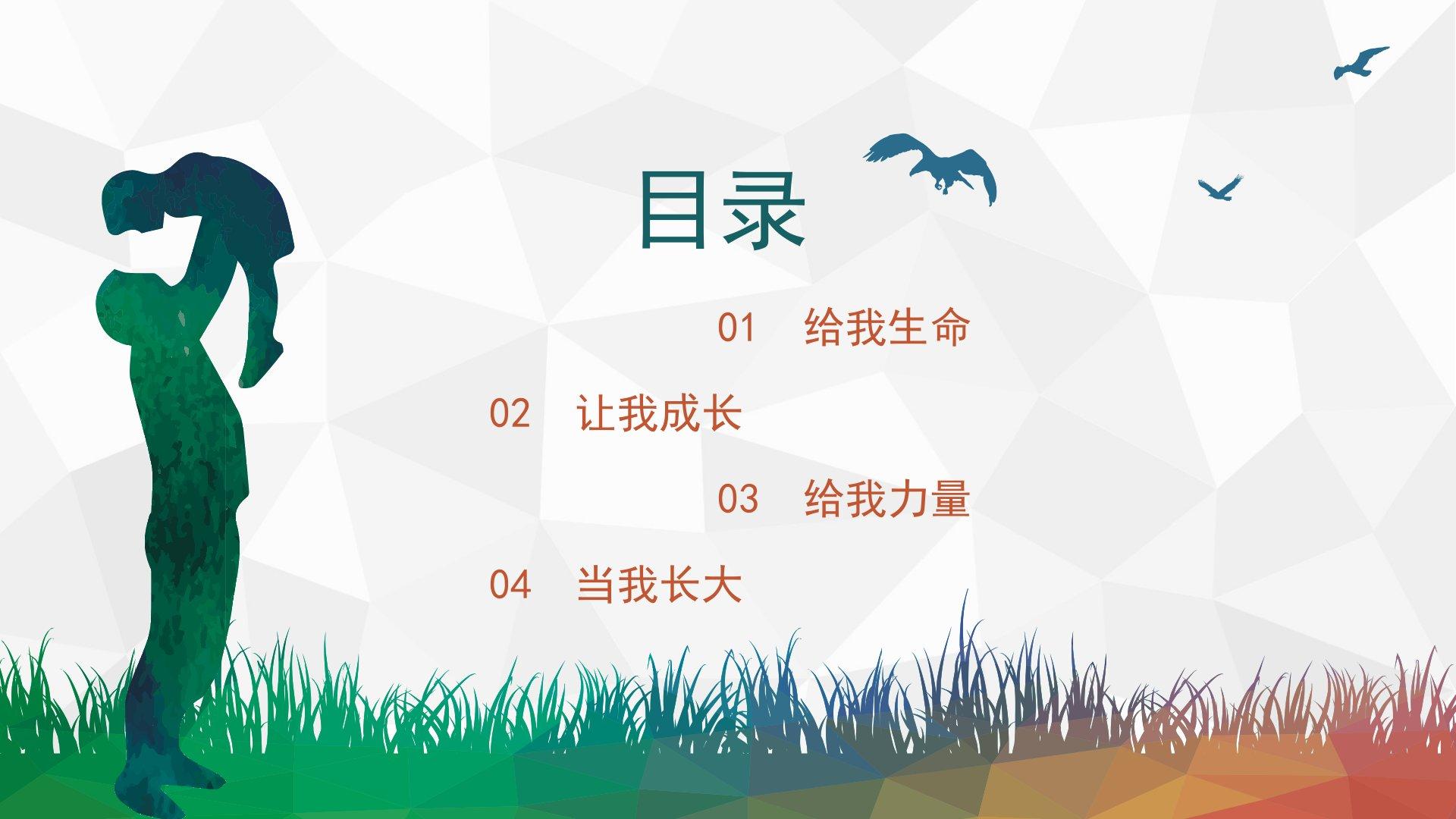 目录

01 给我生命

02 让我成长

03 给我力量

04 当我长大